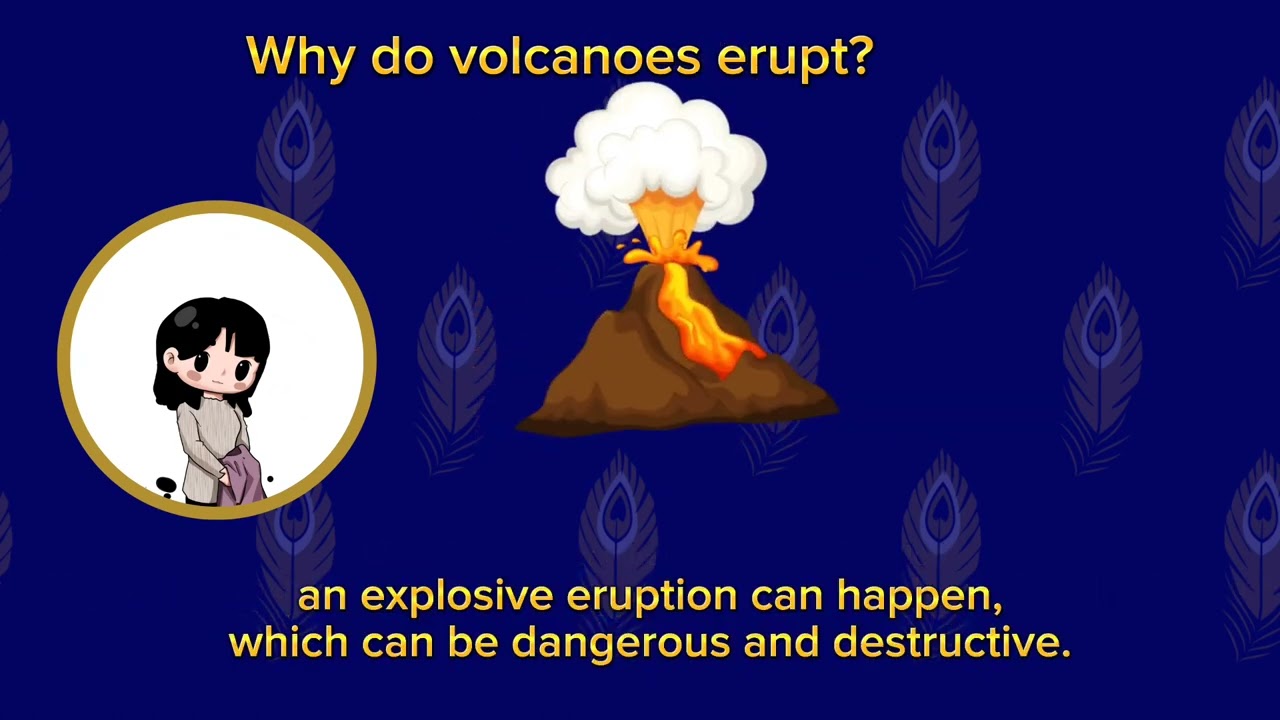 Why do volcanoes erupt?

an explosive eruption can happen, which can be dangerous and destructive.